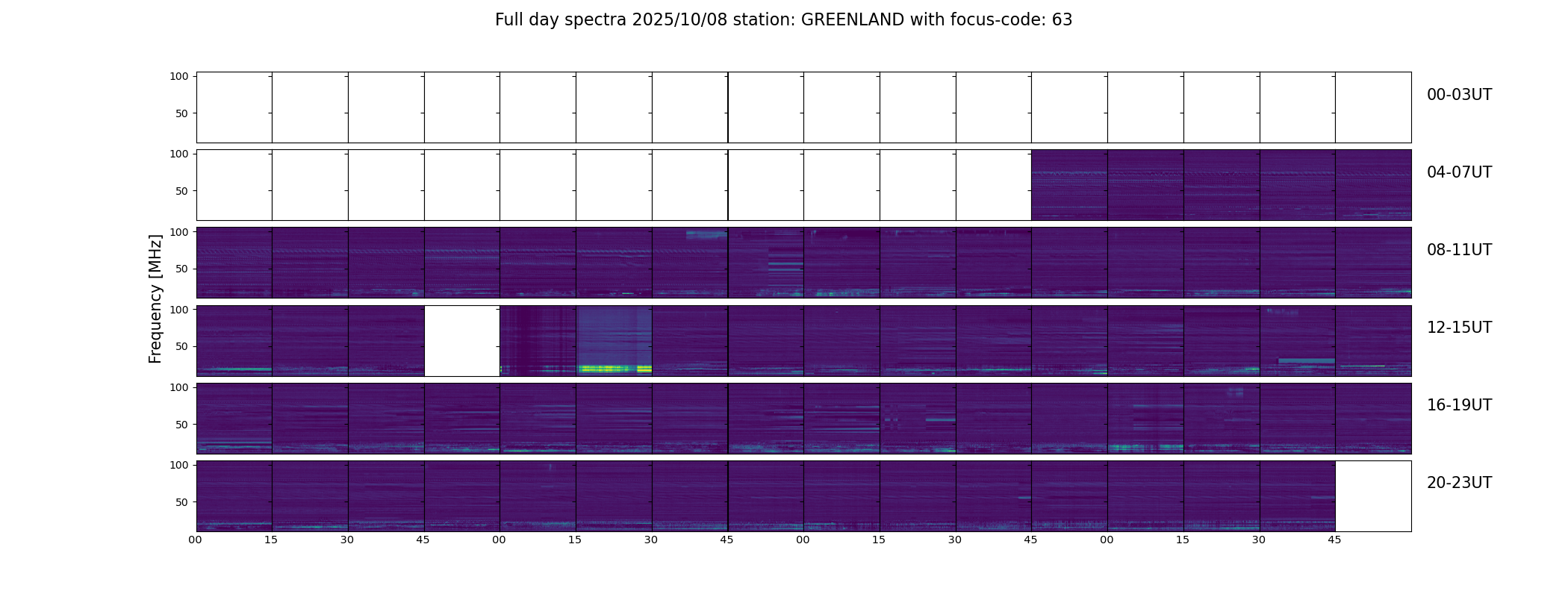 Full day spectra 2025/10/08 station: GREENLAND with focus-code: 63

Frequency [MHz]

100
50
00-03UT

100
50
04-07UT

100
50
08-11UT

100
50
12-15UT

100
50
16-19UT

100
50
20-23UT

00 15 30 45 00 15 30 45 00 15 30 45 00 15 30 45